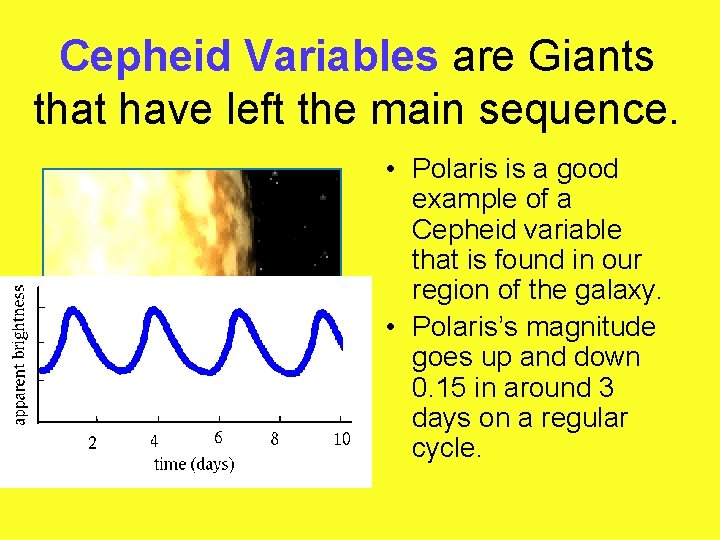 Cepheid Variables are Giants that have left the main sequence.

apparent brightness

2 4 6 8 10

time (days)

• Polaris is a good example of a Cepheid variable that is found in our region of the galaxy.

• Polaris's magnitude goes up and down 0.15 in around 3 days on a regular cycle.